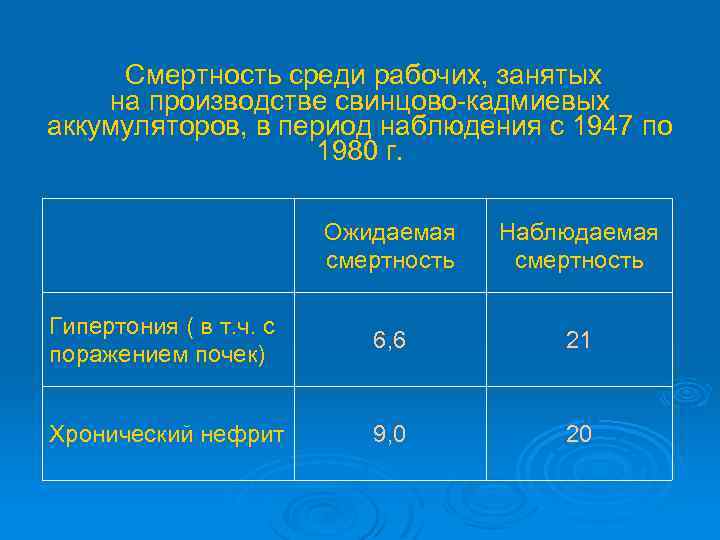 Смертность среди рабочих, занятых на производстве свинцово-кадмиевых аккумуляторов, в период наблюдения с 1947 по 1980 г.

| | Ожидаемая смертность | Наблюдаемая смертность |
|---|---|---|
| Гипертония ( в т.ч. с поражением почек) | 6,6 | 21 |
| Хронический нефрит | 9,0 | 20 |